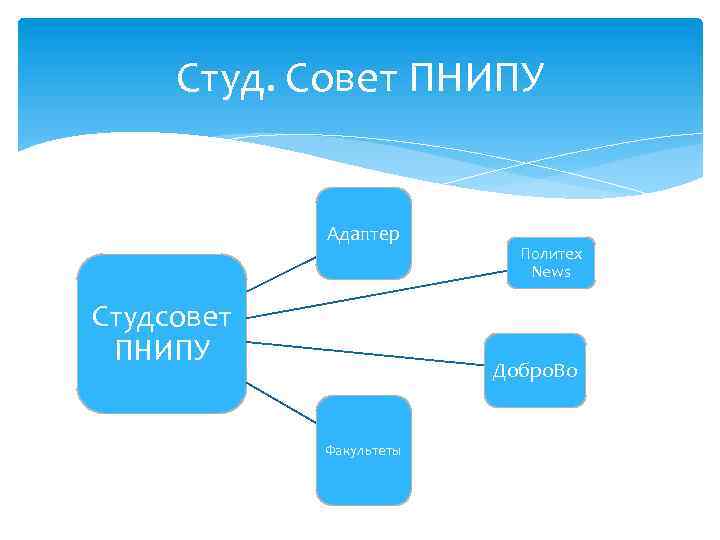 Студ. Совет ПНИПУ

Студсовет ПНИПУ

Адаптер

Политех News

ДоброВо

Факультеты